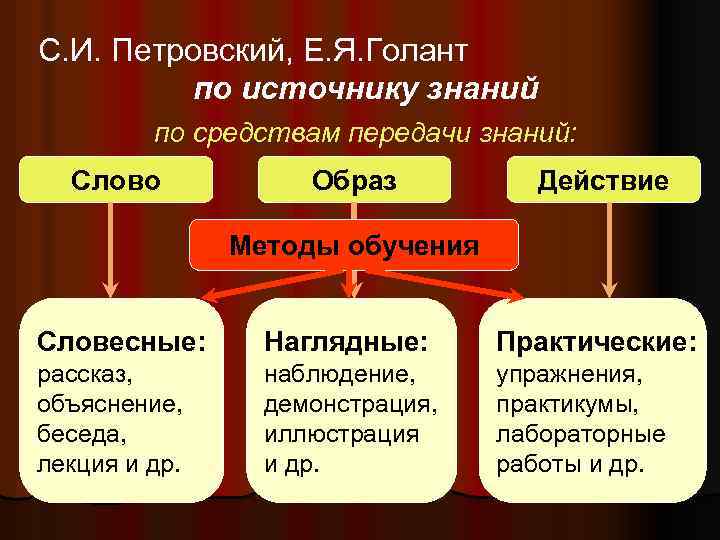 С.И. Петровский, Е.Я.Голант

по источнику знаний

по средствам передачи знаний:

Слово

Образ

Действие

Методы обучения

Словесные:
рассказ,
объяснение,
беседа,
лекция и др.

Наглядные:
наблюдение,
демонстрация,
иллюстрация
и др.

Практические:
упражнения,
практикумы,
лабораторные
работы и др.